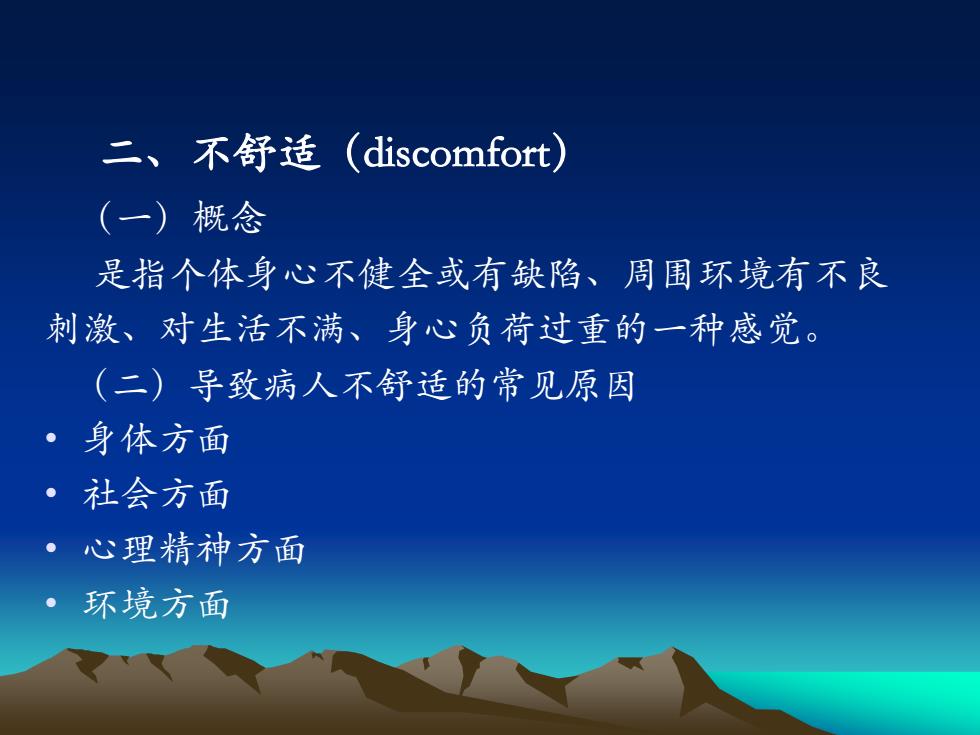 二、不舒适（discomfort）

（一）概念

是指个体身心不健全或有缺陷、周围环境有不良刺激、对生活不满、身心负荷过重的一种感觉。

（二）导致病人不舒适的常见原因

• 身体方面
• 社会方面
• 心理精神方面
• 环境方面